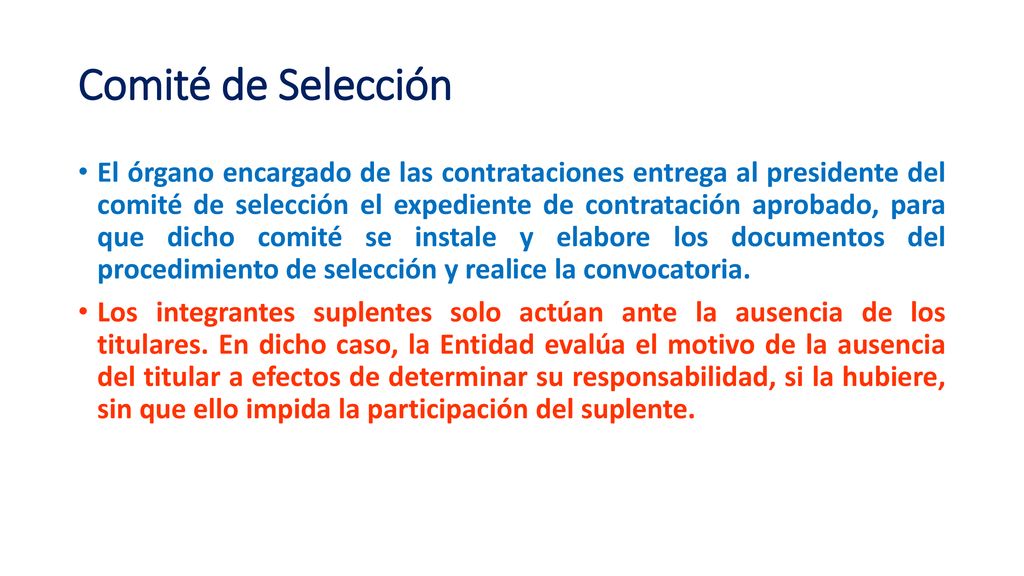 Comité de Selección

• El órgano encargado de las contrataciones entrega al presidente del comité de selección el expediente de contratación aprobado, para que dicho comité se instale y elabore los documentos del procedimiento de selección y realice la convocatoria.

• Los integrantes suplentes solo actúan ante la ausencia de los titulares. En dicho caso, la Entidad evalúa el motivo de la ausencia del titular a efectos de determinar su responsabilidad, si la hubiere, sin que ello impida la participación del suplente.